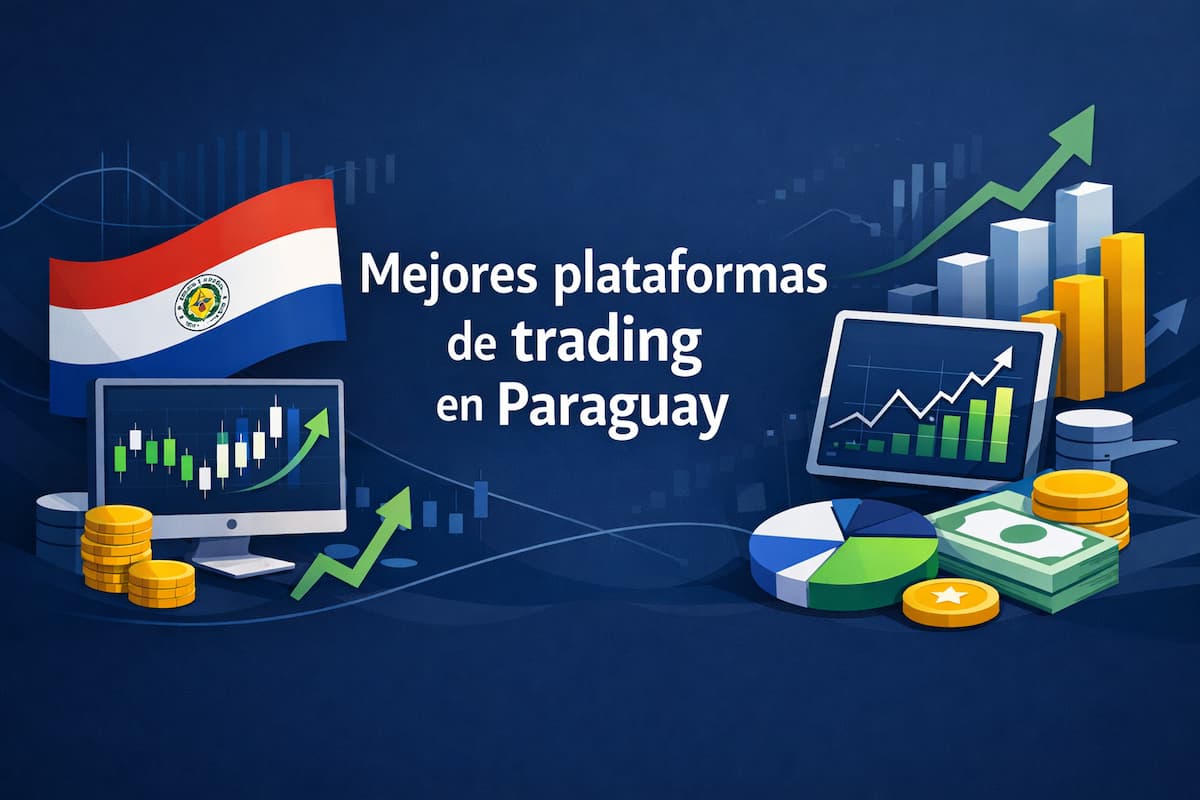 Mejores plataformas de trading en Paraguay